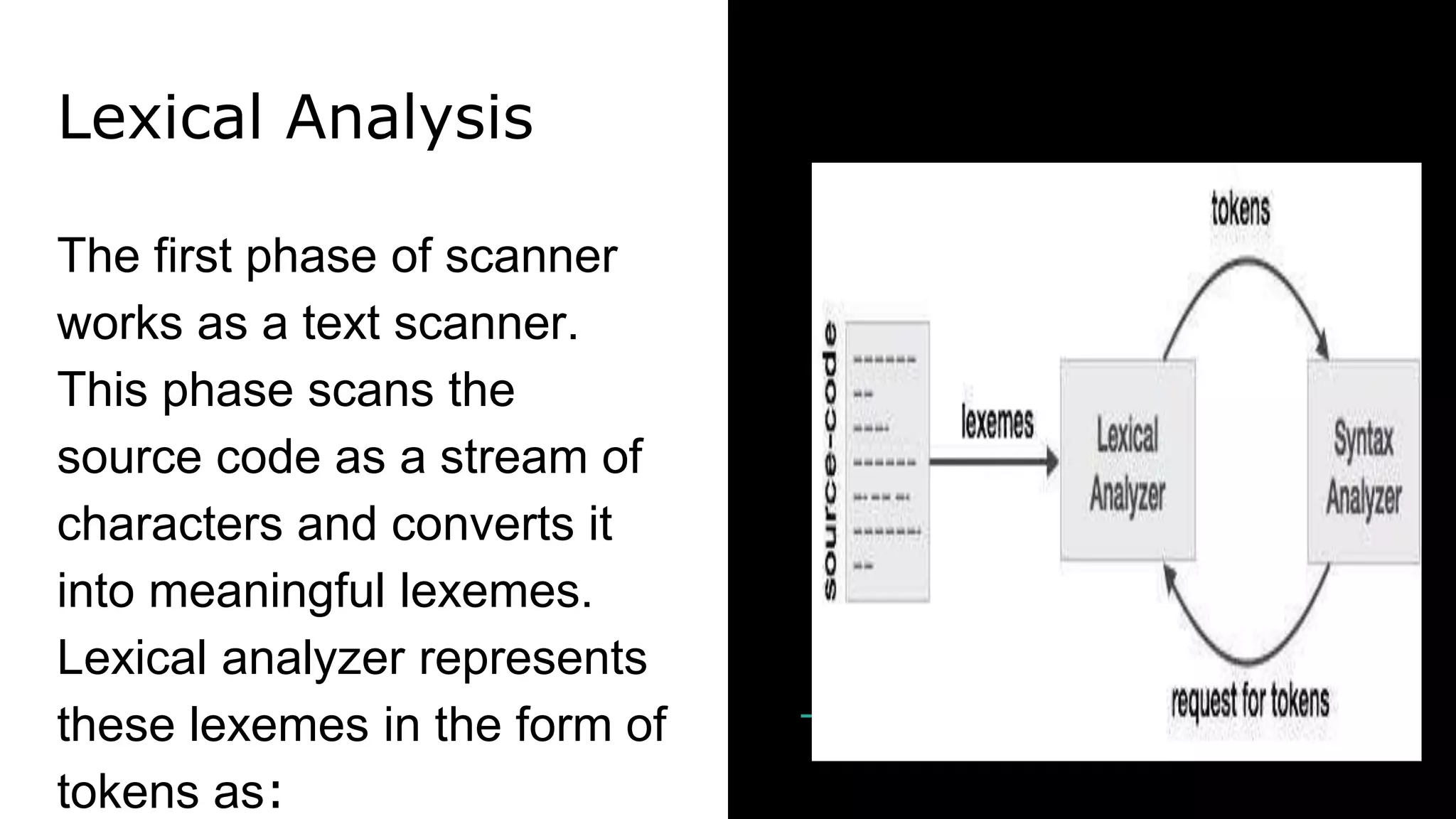 Lexical Analysis

The first phase of scanner works as a text scanner. This phase scans the source code as a stream of characters and converts it into meaningful lexemes. Lexical analyzer represents these lexemes in the form of tokens as:

tokens

source-code

lexemes

Lexical Analyzer

Syntax Analyzer

request for tokens